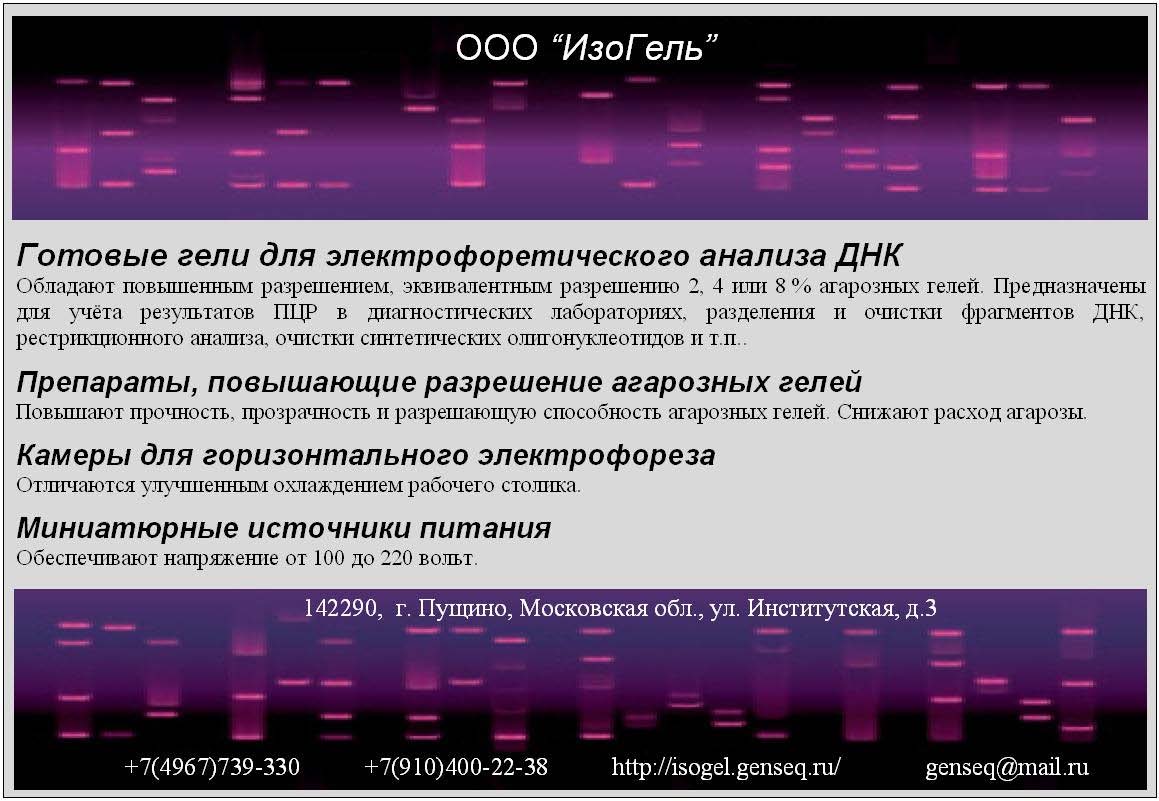 ООО “ИзоГель”

Готовые гели для электрофоретического анализа ДНК
Обладают повышенным разрешением, эквивалентным разрешению 2, 4 или 8 % агарозных гелей. Предназначены для учёта результатов ПЦР в диагностических лабораториях, разделения и очистки фрагментов ДНК, рестрикционного анализа, очистки синтетических олигонуклеотидов и т.п..

Препараты, повышающие разрешение агарозных гелей
Повышают прочность, прозрачность и разрешающую способность агарозных гелей. Снижают расход агарозы.

Камеры для горизонтального электрофореза
Отличаются улучшенным охлаждением рабочего столика.

Миниатюрные источники питания
Обеспечивают напряжение от 100 до 220 вольт.

142290, г. Пущино, Московская обл., ул. Институтская, д.3

+7(4967)739-330 +7(910)400-22-38 http://isogel.genseq.ru/ genseq@mail.ru